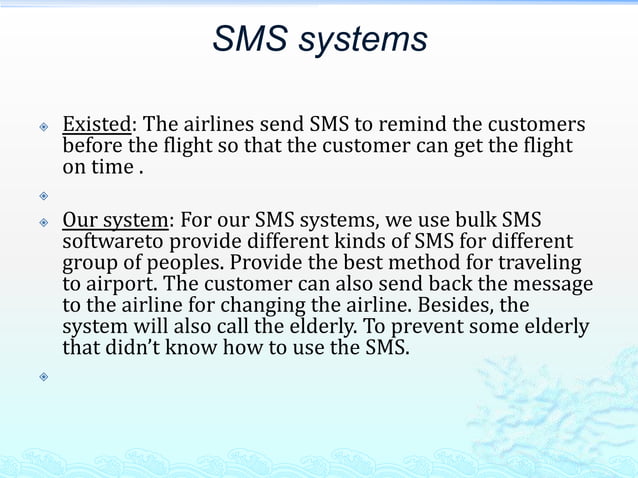 SMS systems

Existed: The airlines send SMS to remind the customers before the flight so that the customer can get the flight on time .

Our system: For our SMS systems, we use bulk SMS softwareto provide different kinds of SMS for different group of peoples. Provide the best method for traveling to airport. The customer can also send back the message to the airline for changing the airline. Besides, the system will also call the elderly. To prevent some elderly that didn't know how to use the SMS.